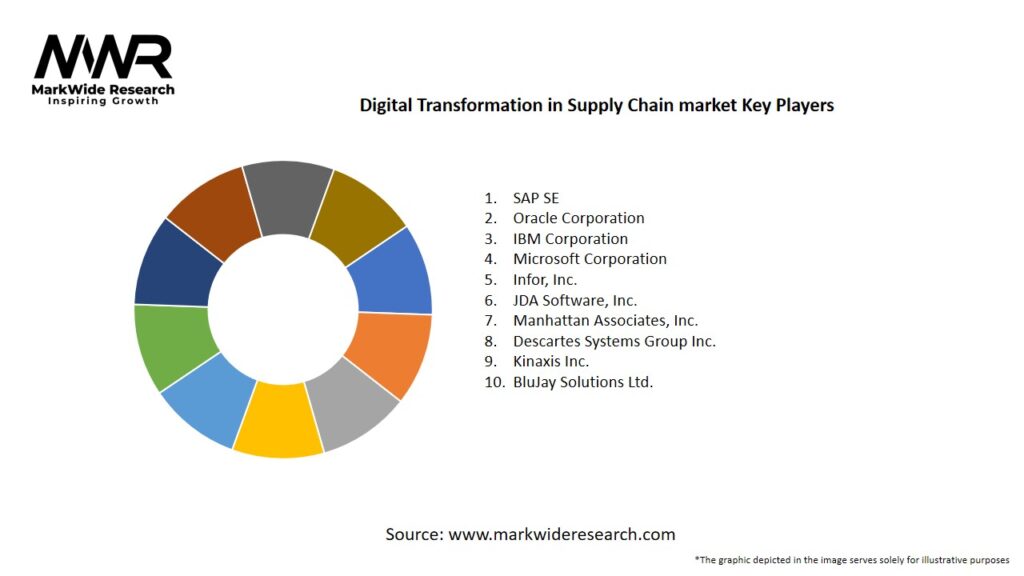 MWR
MarkWide Research
Inspiring Growth

Digital Transformation in Supply Chain market Key Players

1. SAP SE
2. Oracle Corporation
3. IBM Corporation
4. Microsoft Corporation
5. Infor, Inc.
6. JDA Software, Inc.
7. Manhattan Associates, Inc.
8. Descartes Systems Group Inc.
9. Kinaxis Inc.
10. BluJay Solutions Ltd.

Source: www.markwideresearch.com

*The graphic depicted in the image serves solely for illustrative purposes